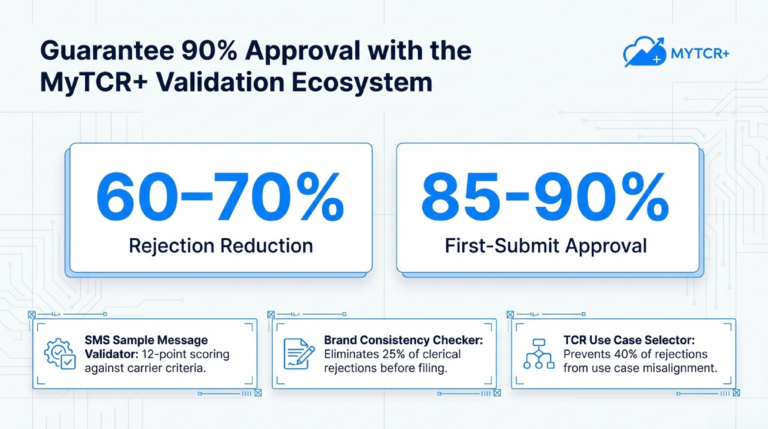 Guarantee 90% Approval with the MyTCR+ Validation Ecosystem

MYTCR+

60–70%
Rejection Reduction

85-90%
First-Submit Approval

SMS Sample Message Validator: 12-point scoring against carrier criteria.

Brand Consistency Checker: Eliminates 25% of clerical rejections before filing.

TCR Use Case Selector: Prevents 40% of rejections from use case misalignment.